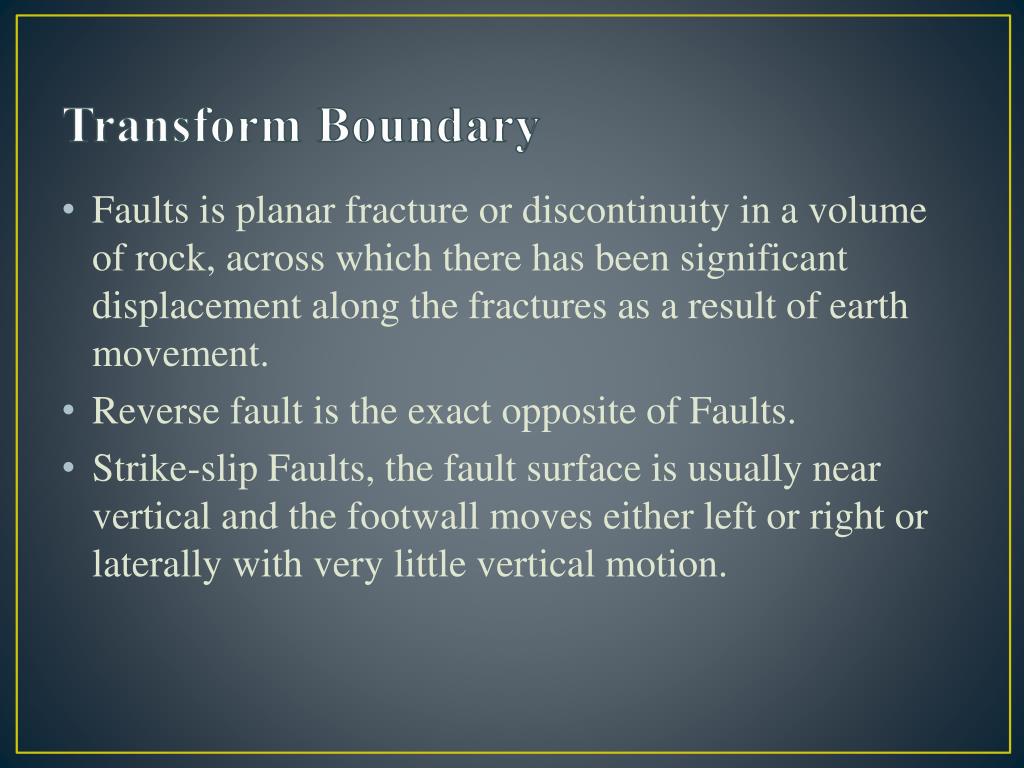 Transform Boundary

• Faults is planar fracture or discontinuity in a volume of rock, across which there has been significant displacement along the fractures as a result of earth movement.

• Reverse fault is the exact opposite of Faults.

• Strike-slip Faults, the fault surface is usually near vertical and the footwall moves either left or right or laterally with very little vertical motion.